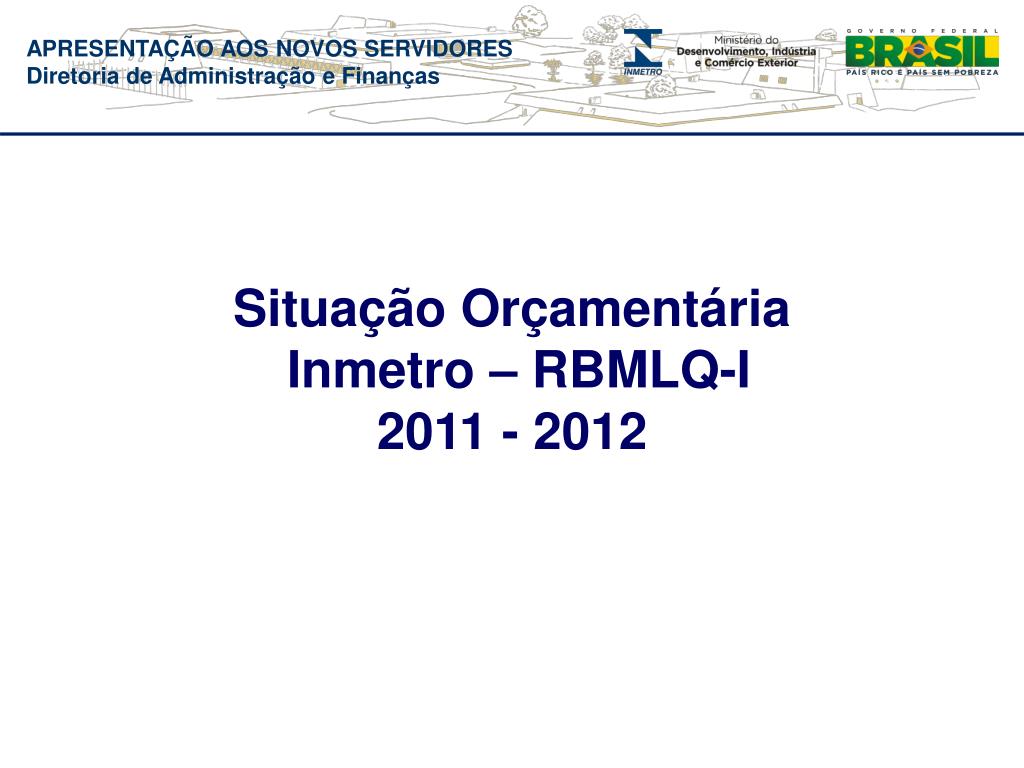 APRESENTAÇÃO AOS NOVOS SERVIDORES
Diretoria de Administração e Finanças

INMETRO

Ministério do
Desenvolvimento, Indústria
e Comércio Exterior

GOVERNO FEDERAL
BRASIL
PAÍS RICO É PAÍS SEM POBREZA

Situação Orçamentária
Inmetro – RBMLQ-I
2011 - 2012